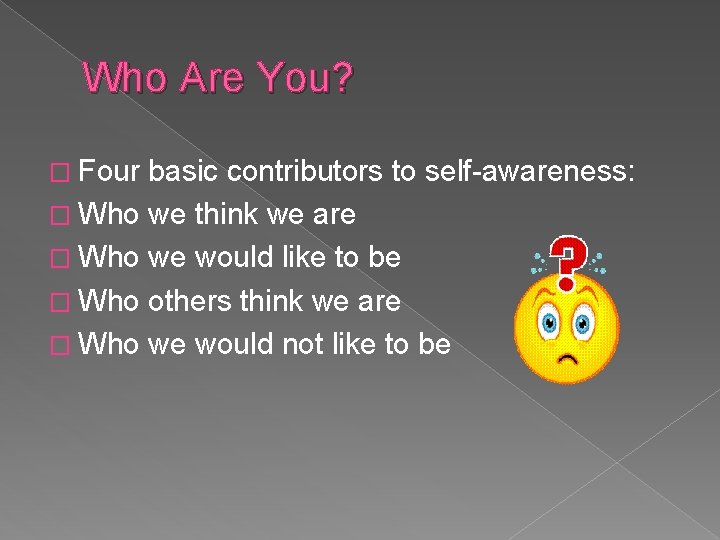 Who Are You?

□ Four basic contributors to self-awareness:
□ Who we think we are
□ Who we would like to be
□ Who others think we are
□ Who we would not like to be